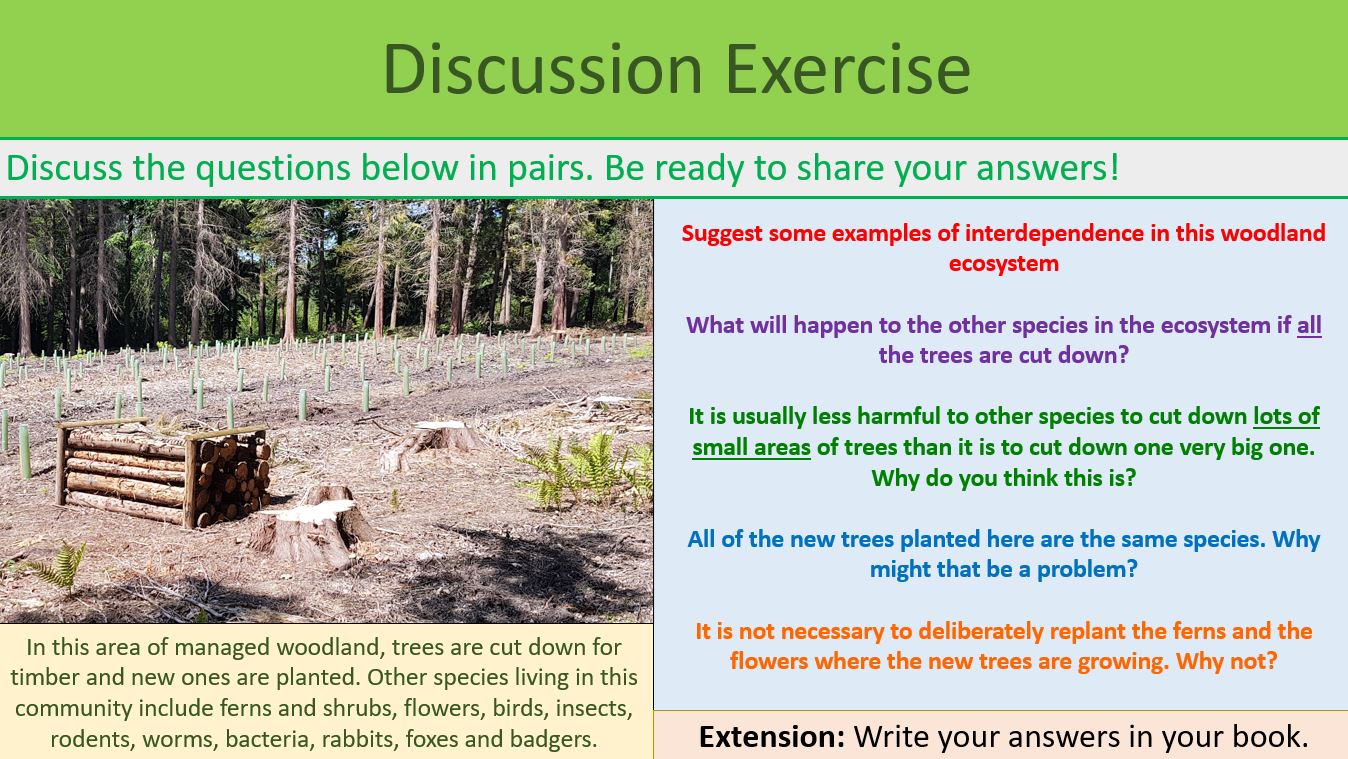 Discussion Exercise

Discuss the questions below in pairs. Be ready to share your answers!

In this area of managed woodland, trees are cut down for timber and new ones are planted. Other species living in this community include ferns and shrubs, flowers, birds, insects, rodents, worms, bacteria, rabbits, foxes and badgers.

Suggest some examples of interdependence in this woodland ecosystem

What will happen to the other species in the ecosystem if all the trees are cut down?

It is usually less harmful to other species to cut down lots of small areas of trees than it is to cut down one very big one. Why do you think this is?

All of the new trees planted here are the same species. Why might that be a problem?

It is not necessary to deliberately replant the ferns and the flowers where the new trees are growing. Why not?

Extension: Write your answers in your book.